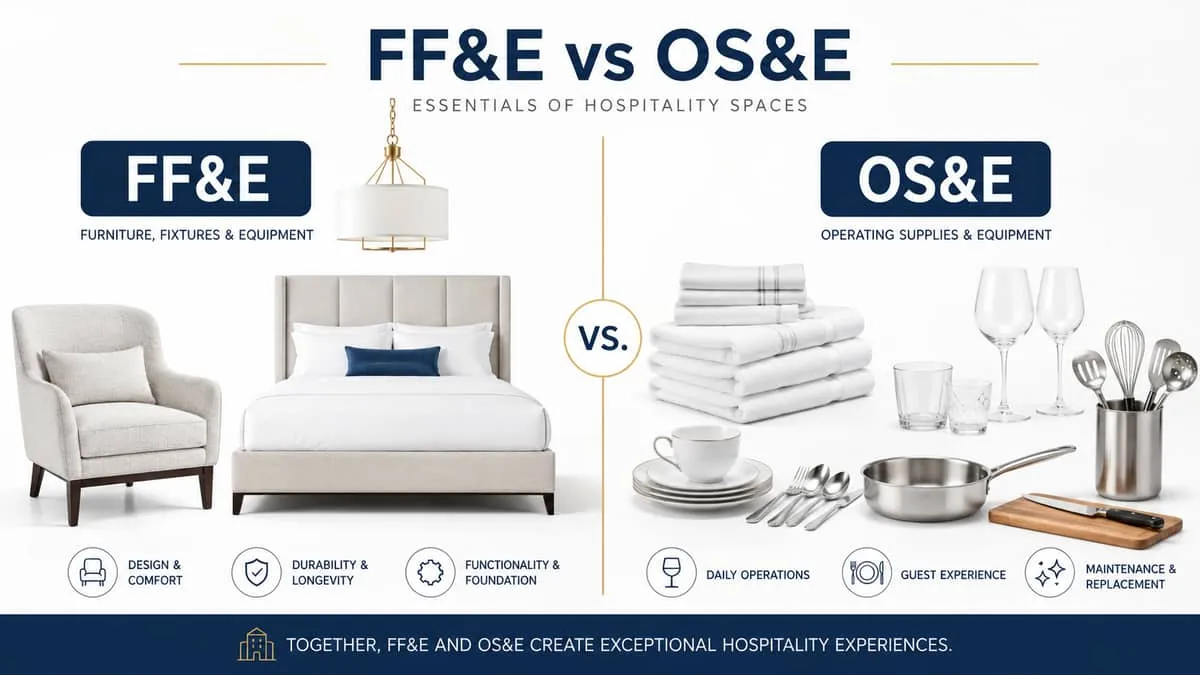 FF&E vs OS&E

ESSENTIALS OF HOSPITALITY SPACES

FF&E

FURNITURE, FIXTURES & EQUIPMENT

VS.

OS&E

OPERATING SUPPLIES & EQUIPMENT

DESIGN & COMFORT

DURABILITY & LONGEVITY

FUNCTIONALITY & FOUNDATION

DAILY OPERATIONS

GUEST EXPERIENCE

MAINTENANCE & REPLACEMENT

TOGETHER, FF&E AND OS&E CREATE EXCEPTIONAL HOSPITALITY EXPERIENCES.